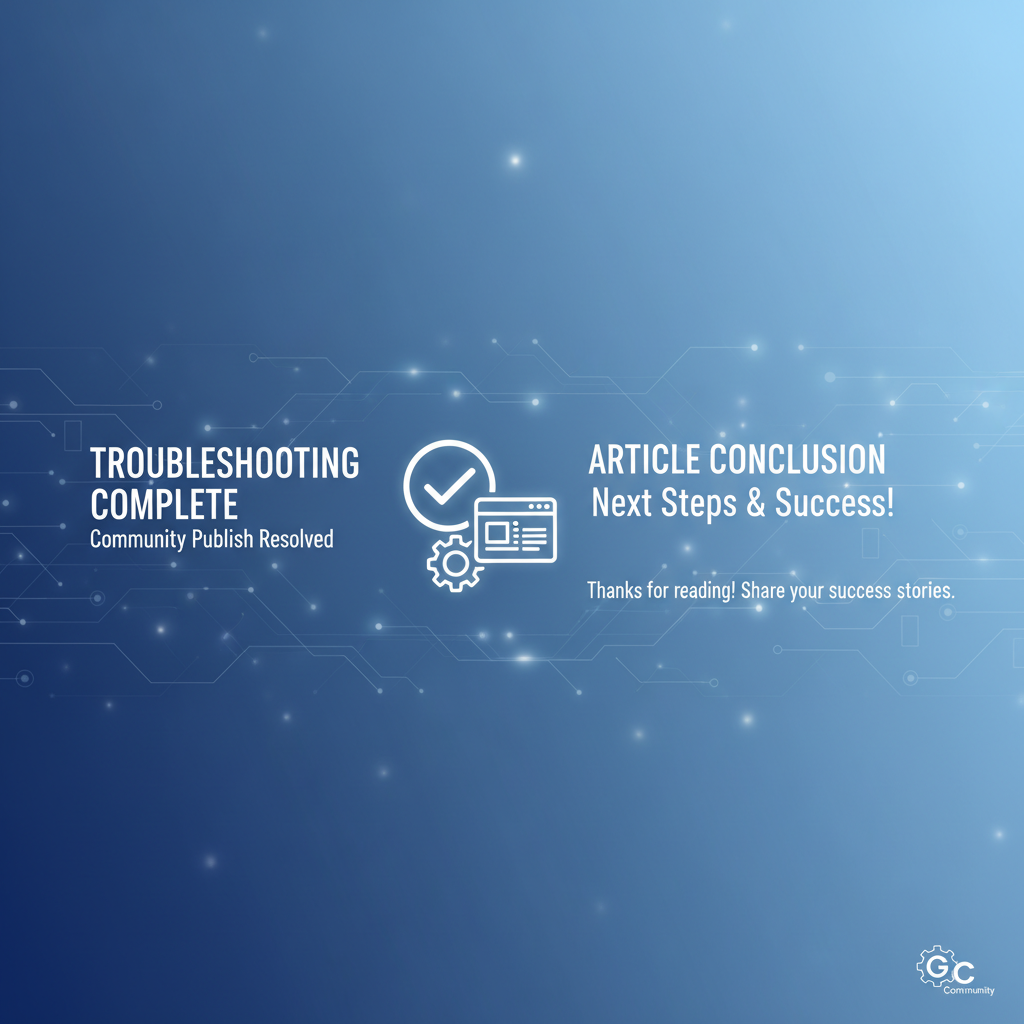 TROUBLESHOOTING COMPLETE
Community Publish Resolved

ARTICLE CONCLUSION
Next Steps & Success!

Thanks for reading! Share your success stories.

GC
Community